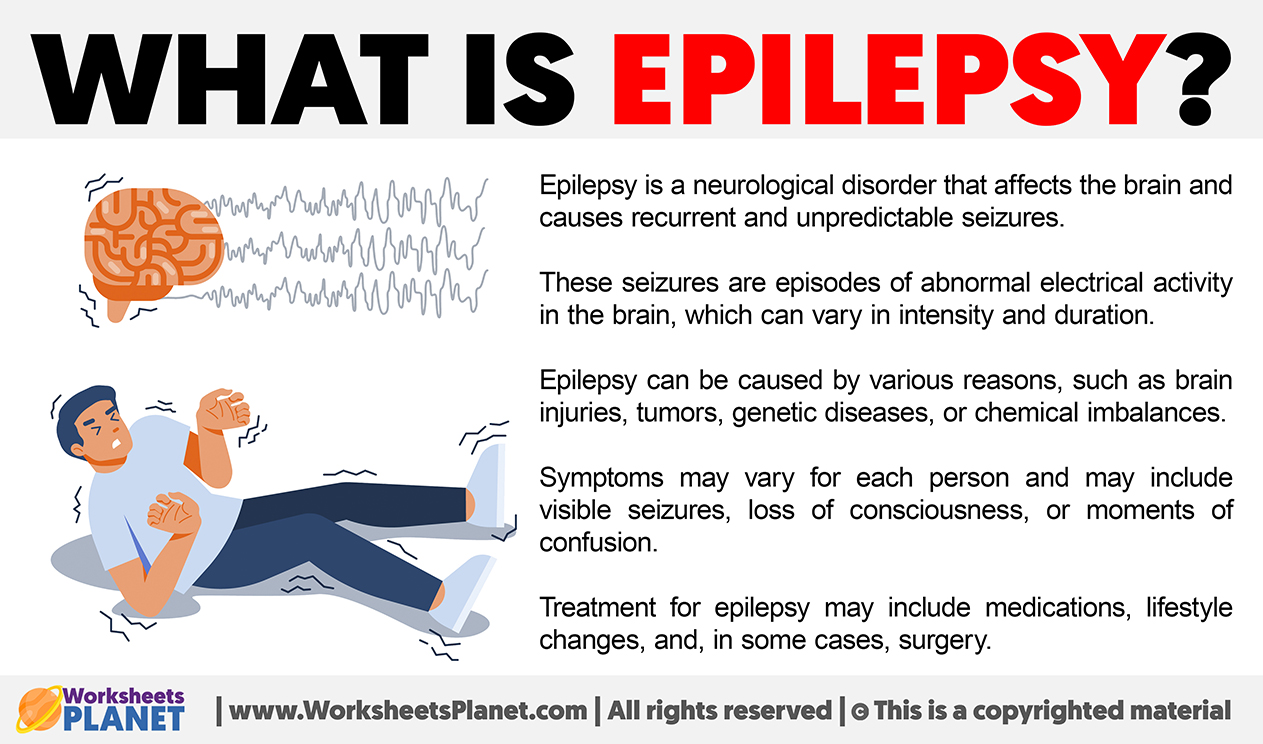 WHAT IS EPILEPSY?

Epilepsy is a neurological disorder that affects the brain and causes recurrent and unpredictable seizures.

These seizures are episodes of abnormal electrical activity in the brain, which can vary in intensity and duration.

Epilepsy can be caused by various reasons, such as brain injuries, tumors, genetic diseases, or chemical imbalances.

Symptoms may vary for each person and may include visible seizures, loss of consciousness, or moments of confusion.

Treatment for epilepsy may include medications, lifestyle changes, and, in some cases, surgery.

Worksheets PLANET | www.WorksheetsPlanet.com | All rights reserved | © This is a copyrighted material